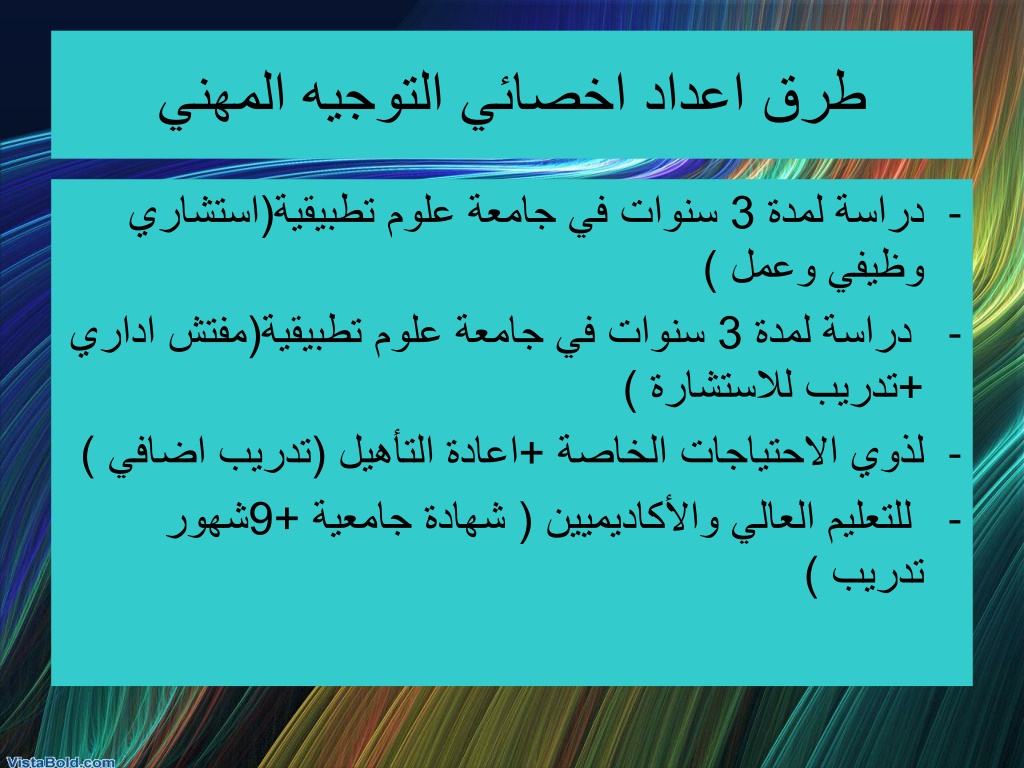 طرق اعداد اخصائي التوجيه المهني

- دراسة لمدة 3 سنوات في جامعة علوم تطبيقية(استشاري وظيفي وعمل )

- دراسة لمدة 3 سنوات في جامعة علوم تطبيقية(مفتش اداري +تدريب للاستشارة )

- لذوي الاحتياجات الخاصة +اعادة التأهيل (تدريب اضافي )

- للتعليم العالي والأكاديميين ( شهادة جامعية +9شهور تدريب )

VistaBold.com